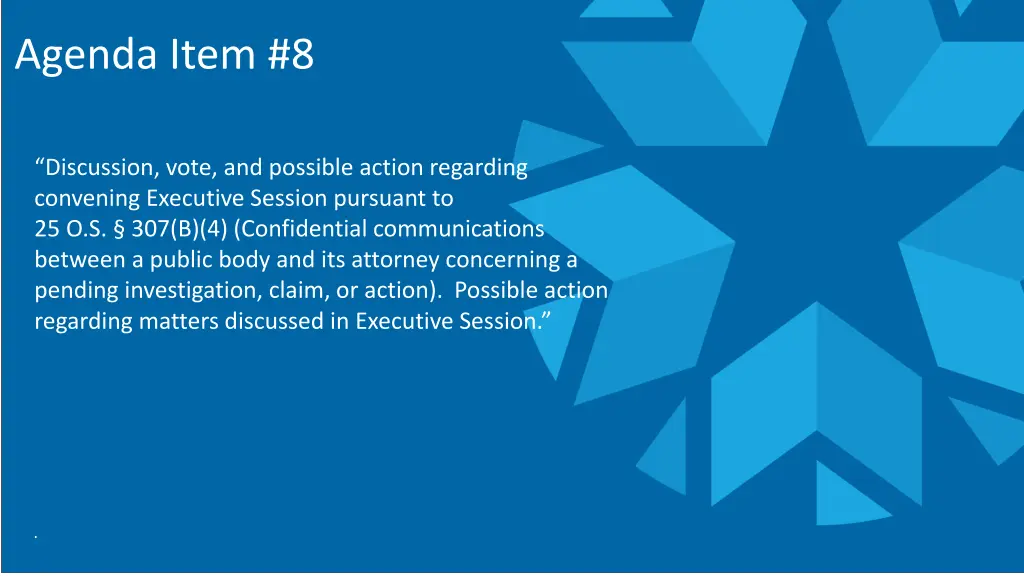 Agenda Item #8

“Discussion, vote, and possible action regarding convening Executive Session pursuant to 25 O.S. § 307(B)(4) (Confidential communications between a public body and its attorney concerning a pending investigation, claim, or action). Possible action regarding matters discussed in Executive Session.”

.